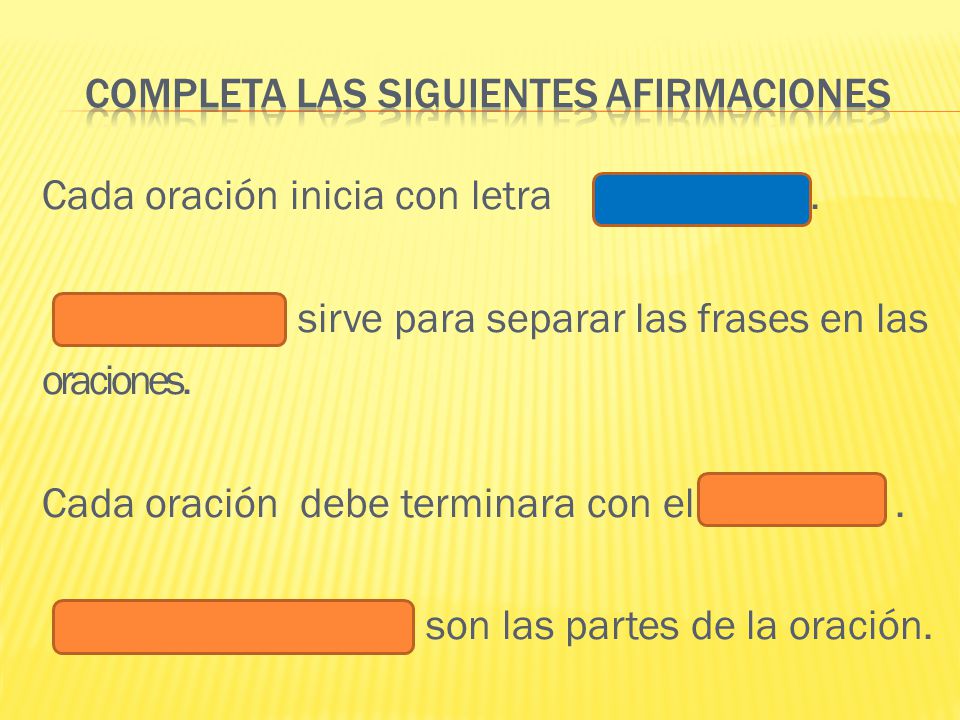 COMPLETA LAS SIGUIENTES AFIRMACIONES

Cada oración inicia con letra .

sirve para separar las frases en las oraciones.

Cada oración debe terminara con el .

son las partes de la oración.